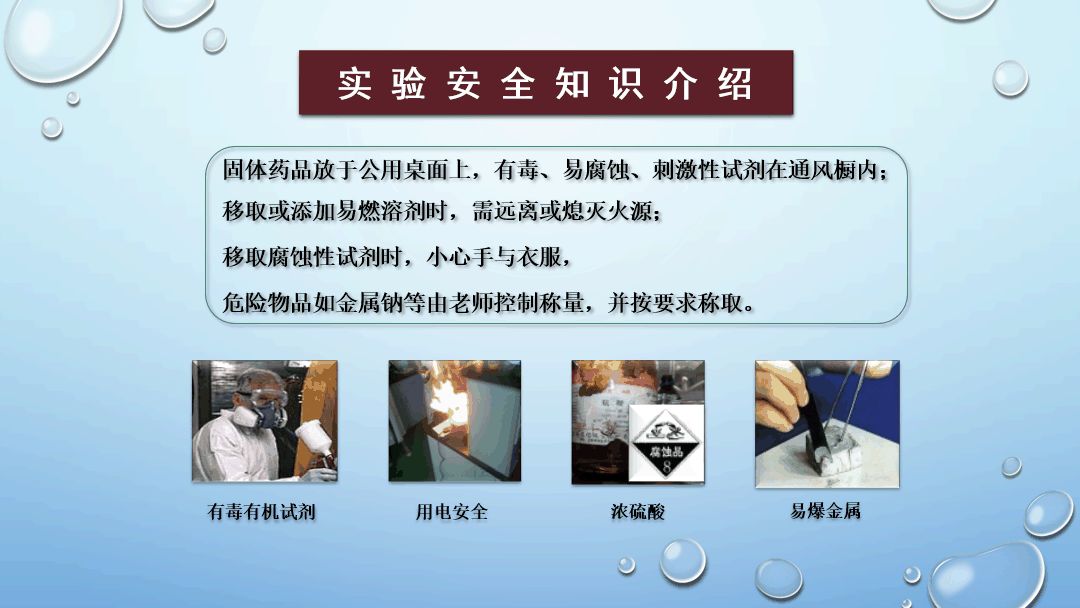 实验安全知识介绍

固体药品放于公用桌面上，有毒、易腐蚀、刺激性试剂在通风橱内；
移取或添加易燃溶剂时，需远离或熄灭火源；
移取腐蚀性试剂时，小心手与衣服，
危险物品如金属钠等由老师控制称量，并按要求称取。

腐蚀品
8

有毒有机试剂

用电安全

浓硫酸

易爆金属